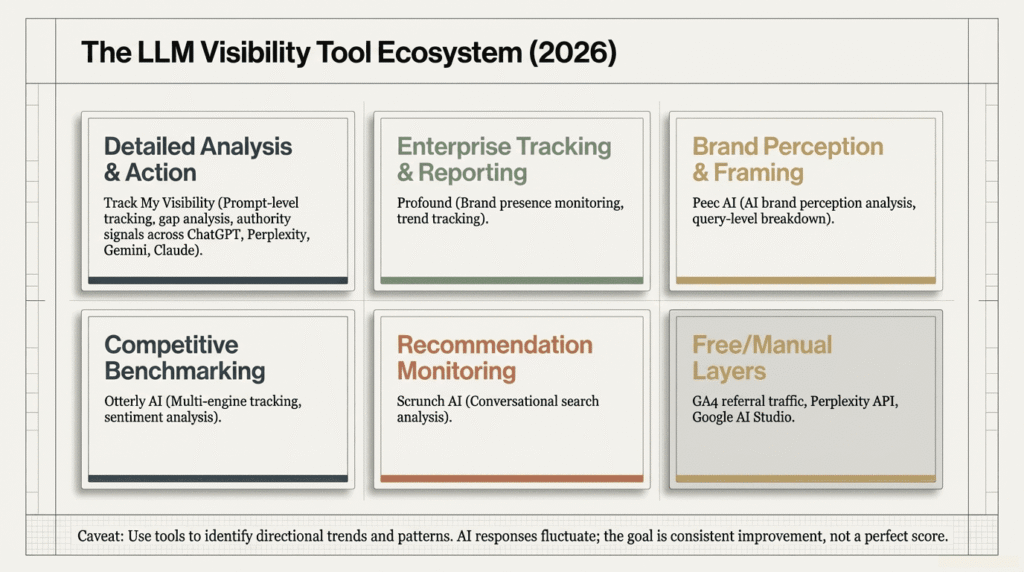 The LLM Visibility Tool Ecosystem (2026)

Detailed Analysis & Action

Track My Visibility (Prompt-level tracking, gap analysis, authority signals across ChatGPT, Perplexity, Gemini, Claude).

Enterprise Tracking & Reporting

Profound (Brand presence monitoring, trend tracking).

Brand Perception & Framing

Peec AI (AI brand perception analysis, query-level breakdown).

Competitive Benchmarking

Otterly AI (Multi-engine tracking, sentiment analysis).

Recommendation Monitoring

Scrunch AI (Conversational search analysis).

Free/Manual Layers

GA4 referral traffic, Perplexity API, Google AI Studio.

Caveat: Use tools to identify directional trends and patterns. AI responses fluctuate; the goal is consistent improvement, not a perfect score.